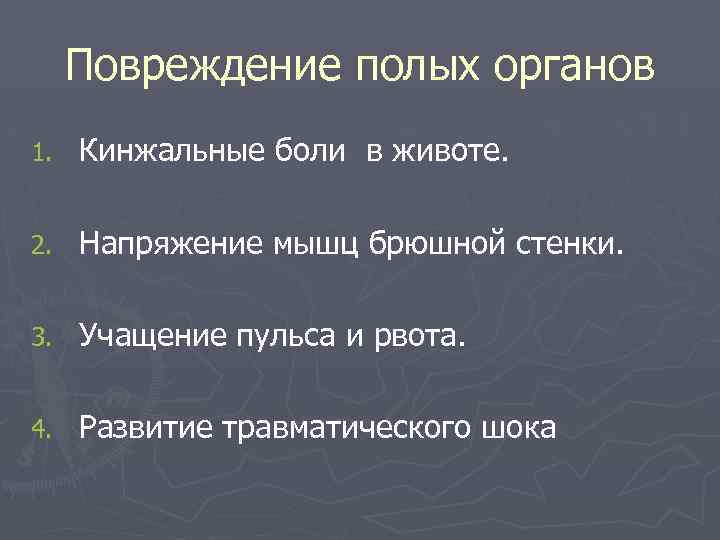 Повреждение полых органов

1. Кинжальные боли в животе.

2. Напряжение мышц брюшной стенки.

3. Учащение пульса и рвота.

4. Развитие травматического шока